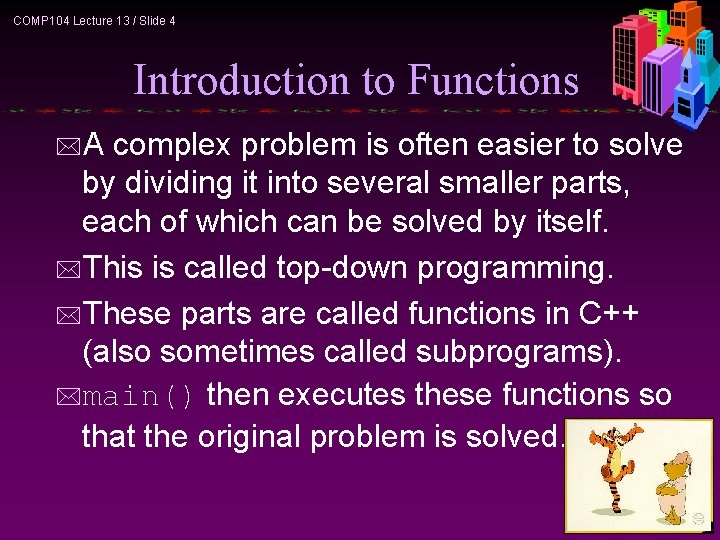 COMP104 Lecture 13 / Slide 4

Introduction to Functions

A complex problem is often easier to solve by dividing it into several smaller parts, each of which can be solved by itself.

This is called top-down programming.

These parts are called functions in C++ (also sometimes called subprograms).

main() then executes these functions so that the original problem is solved.